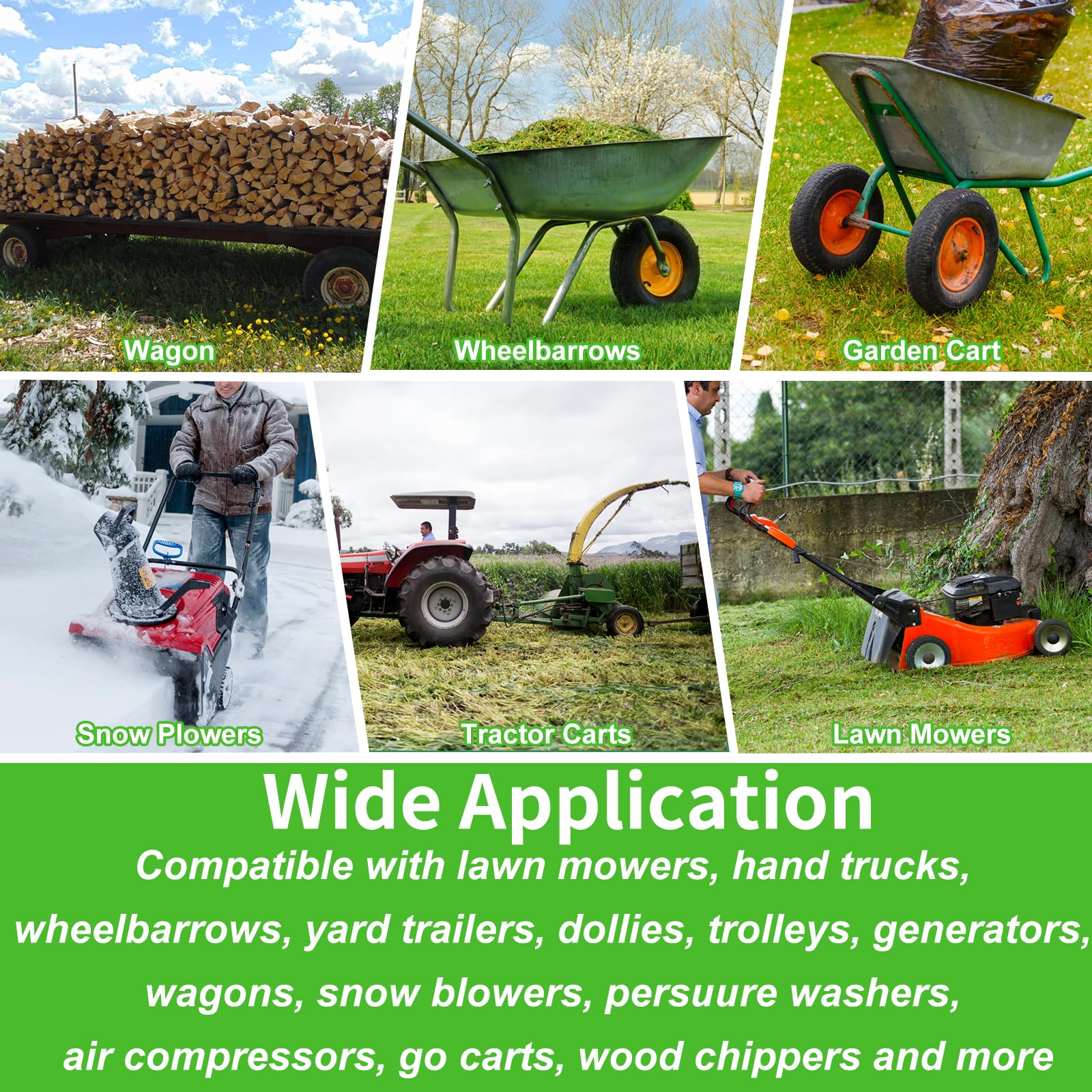 Wagon

Wheelbarrows

Garden Cart

Snow Plowers

Tractor Carts

Lawn Mowers

Wide Application

Compatible with lawn mowers, hand trucks, wheelbarrows, yard trailers, dollies, trolleys, generators, wagons, snow blowers, persuure washers, air compressors, go carts, wood chippers and more